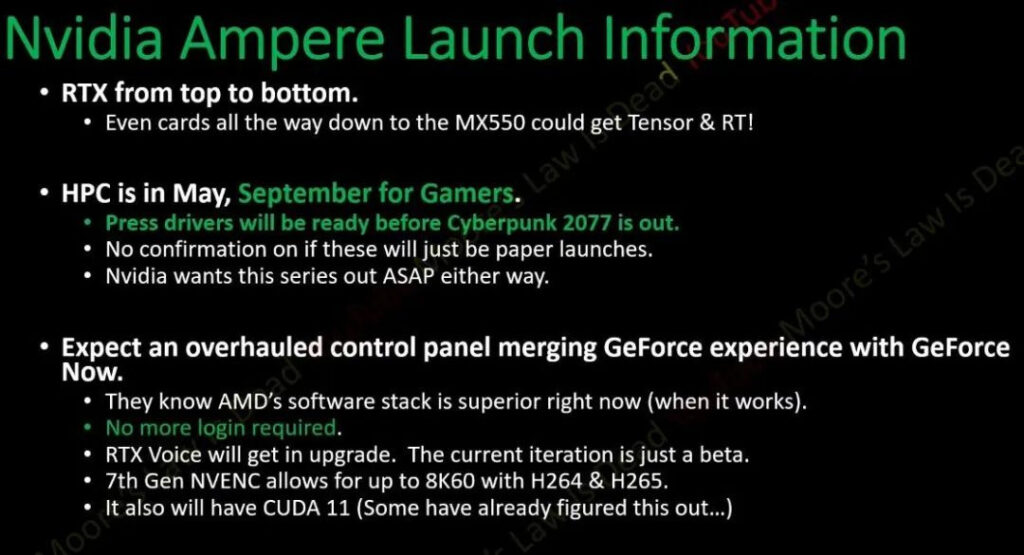 Nvidia Ampere Launch Information

• RTX from top to bottom.
  • Even cards all the way down to the MX550 could get Tensor & RT!

• HPC is in May, September for Gamers.
  • Press drivers will be ready before Cyberpunk 2077 is out.
  • No confirmation on if these will just be paper launches.
  • Nvidia wants this series out ASAP either way.

• Expect an overhauled control panel merging GeForce experience with GeForce Now.
  • They know AMD's software stack is superior right now (when it works).
  • No more login required.
  • RTX Voice will get in upgrade. The current iteration is just a beta.
  • 7th Gen NVENC allows for up to 8K60 with H264 & H265.
  • It also will have CUDA 11 (Some have already figured this out…)

Moore's Law Is Dead